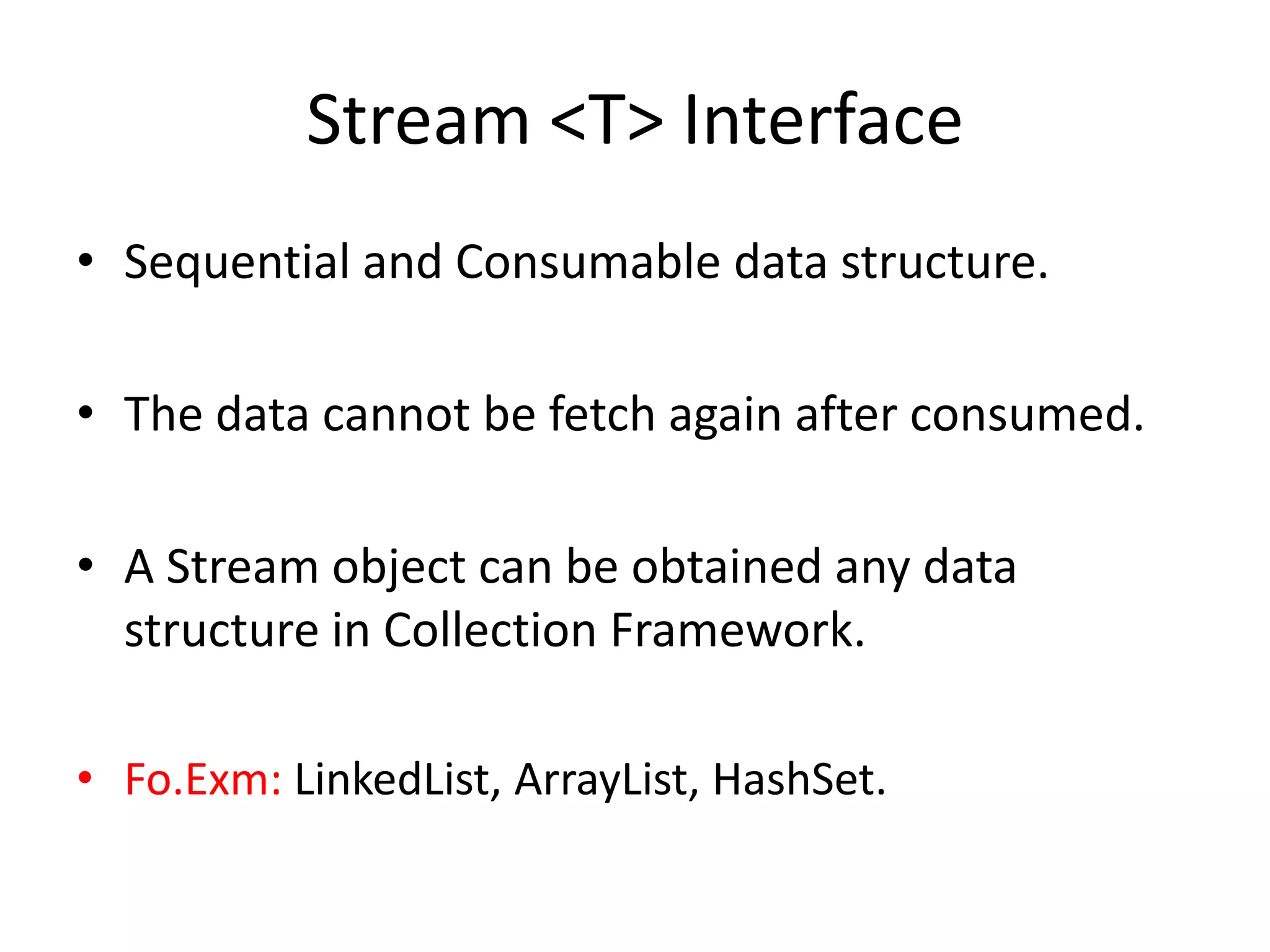 Stream <T> Interface

• Sequential and Consumable data structure.

• The data cannot be fetch again after consumed.

• A Stream object can be obtained any data structure in Collection Framework.

• Fo.Exm: LinkedList, ArrayList, HashSet.